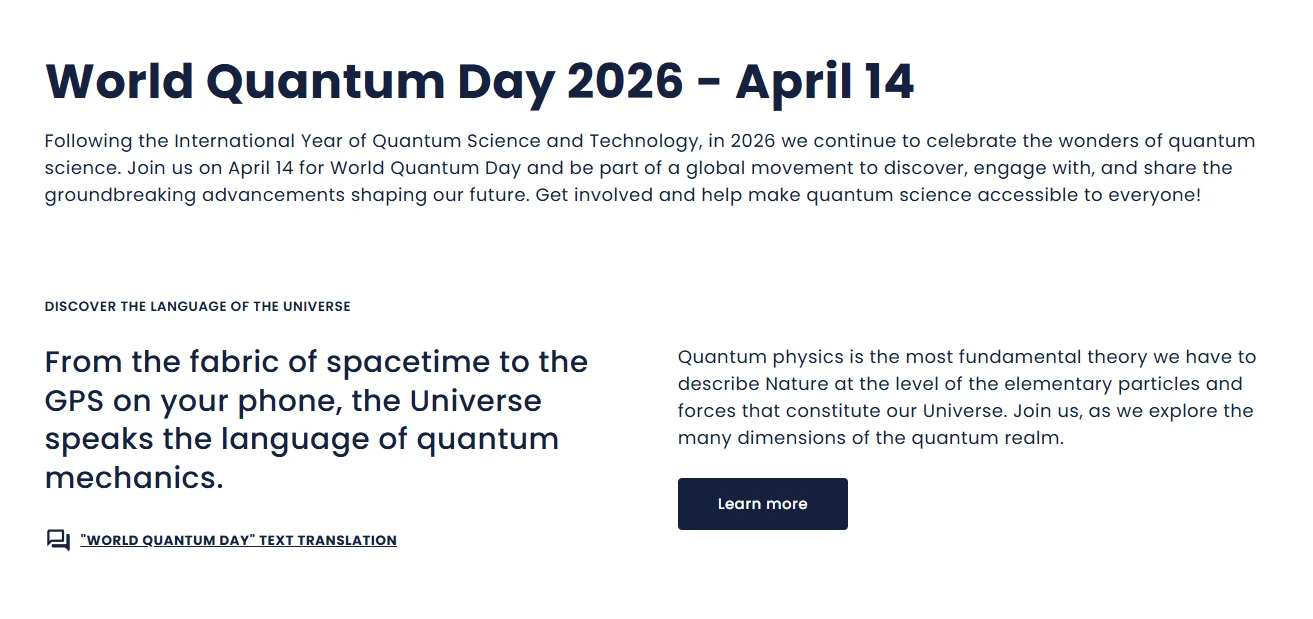 World Quantum Day 2026 - April 14

Following the International Year of Quantum Science and Technology, in 2026 we continue to celebrate the wonders of quantum science. Join us on April 14 for World Quantum Day and be part of a global movement to discover, engage with, and share the groundbreaking advancements shaping our future. Get involved and help make quantum science accessible to everyone!

DISCOVER THE LANGUAGE OF THE UNIVERSE

From the fabric of spacetime to the GPS on your phone, the Universe speaks the language of quantum mechanics.

"WORLD QUANTUM DAY" TEXT TRANSLATION

Quantum physics is the most fundamental theory we have to describe Nature at the level of the elementary particles and forces that constitute our Universe. Join us, as we explore the many dimensions of the quantum realm.

Learn more